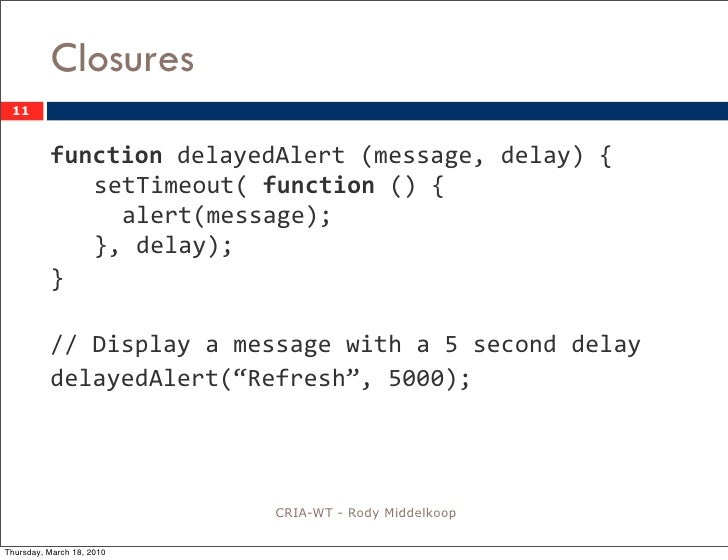 Closures

11

function delayedAlert (message, delay) {
   setTimeout( function () {
     alert(message);
   }, delay);
}

// Display a message with a 5 second delay
delayedAlert(“Refresh”, 5000);

CRIA-WT - Rody Middelkoop

Thursday, March 18, 2010